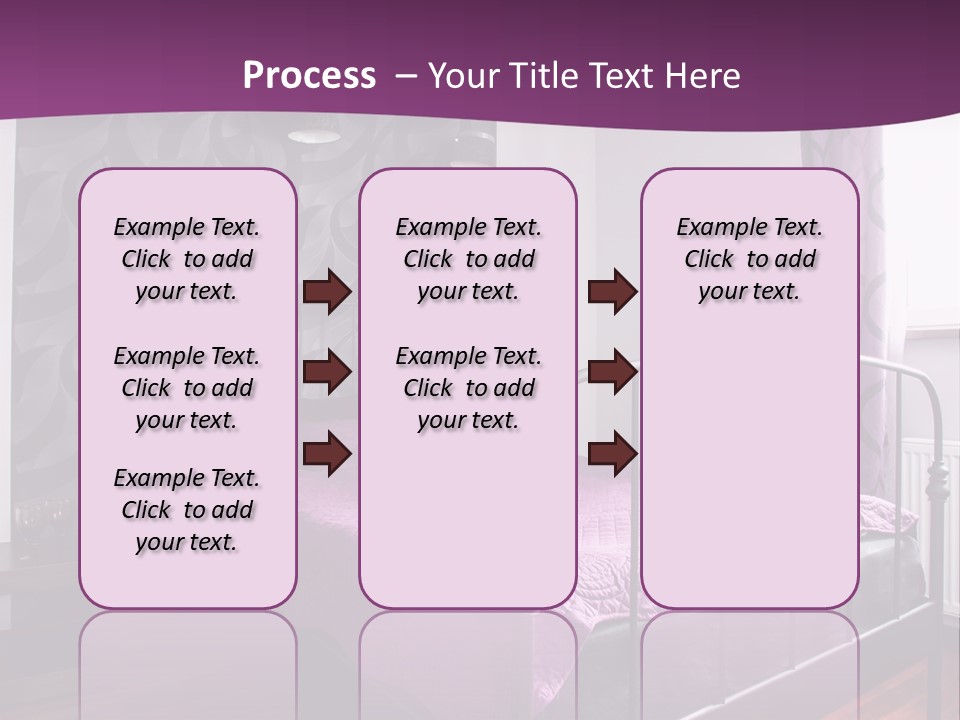 Process – Your Title Text Here

Example Text. Click to add your text.

Example Text. Click to add your text.

Example Text. Click to add your text.

Example Text. Click to add your text.

Example Text. Click to add your text.

Example Text. Click to add your text.